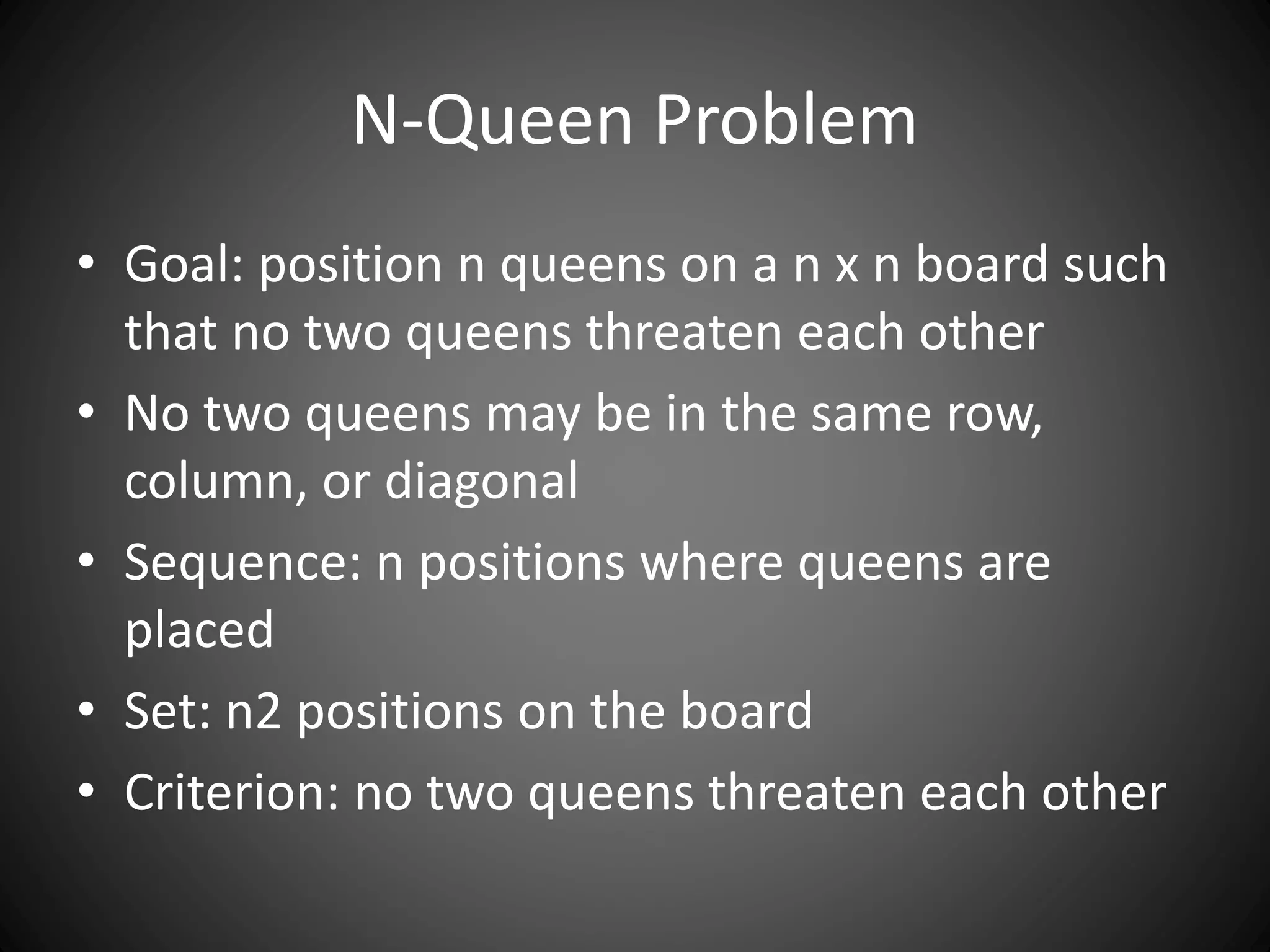 N-Queen Problem

• Goal: position n queens on a n x n board such that no two queens threaten each other
• No two queens may be in the same row, column, or diagonal
• Sequence: n positions where queens are placed
• Set: n2 positions on the board
• Criterion: no two queens threaten each other